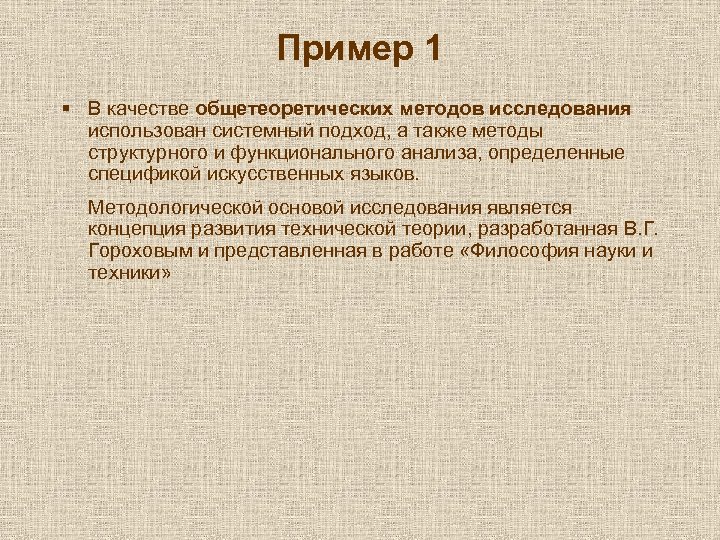 Пример 1

▪ В качестве общетеоретических методов исследования использован системный подход, а также методы структурного и функционального анализа, определенные спецификой искусственных языков.

Методологической основой исследования является концепция развития технической теории, разработанная В.Г. Гороховым и представленная в работе «Философия науки и техники»